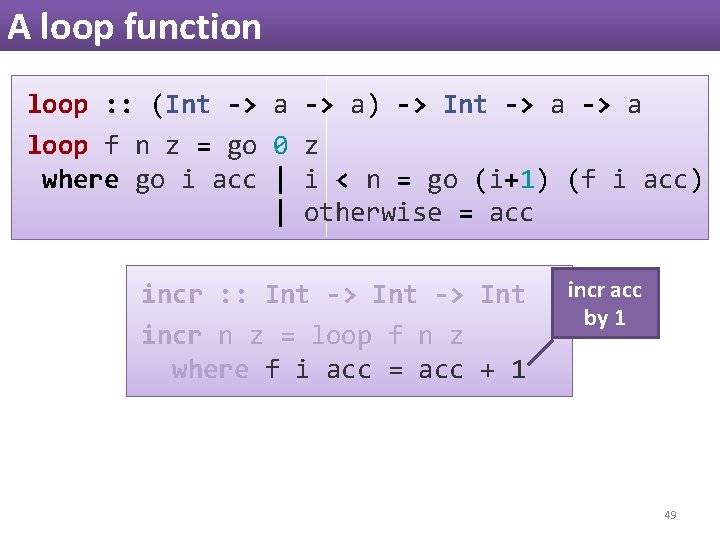 A loop function

loop :: (Int -> a -> a) -> Int -> a -> a
loop f n z = go 0 z
 where go i acc | i < n = go (i+1) (f i acc)
                | otherwise = acc

incr :: Int -> Int -> Int
incr n z = loop f n z
  where f i acc = acc + 1

incr acc by 1

49